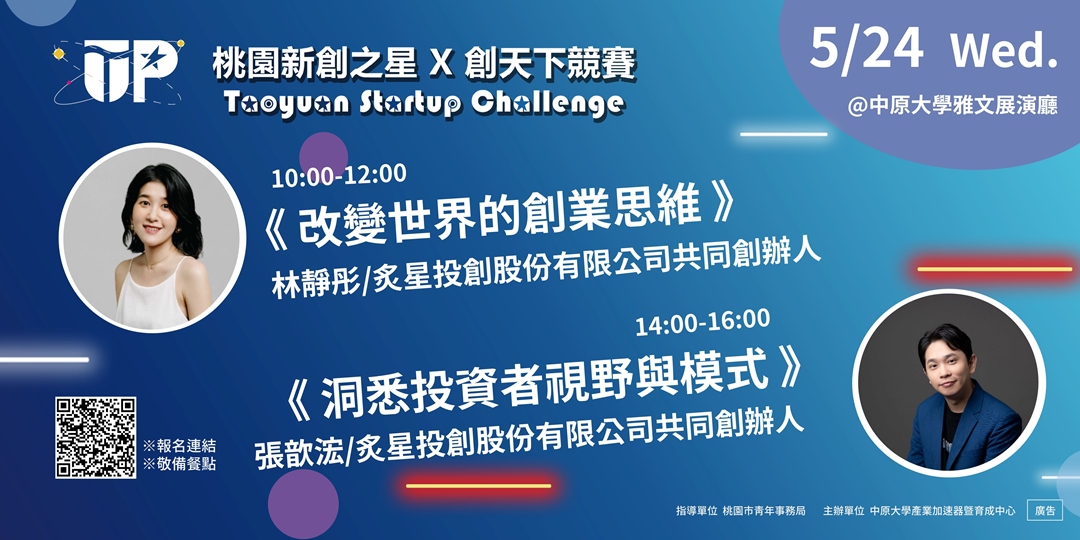 TP

桃園新創之星 X 創天下競賽
Taoyuan Startup Challenge

5/24 Wed.
@中原大學雅文展演廳

10:00-12:00
《 改變世界的創業思維 》
林靜彤/炙星投創股份有限公司共同創辦人

14:00-16:00
《 洞悉投資者視野與模式 》
張歆浤/炙星投創股份有限公司共同創辦人

※報名連結
※敬備餐點

指導單位 桃園市青年事務局　主辦單位 中原大學產業加速器暨育成中心　廣告